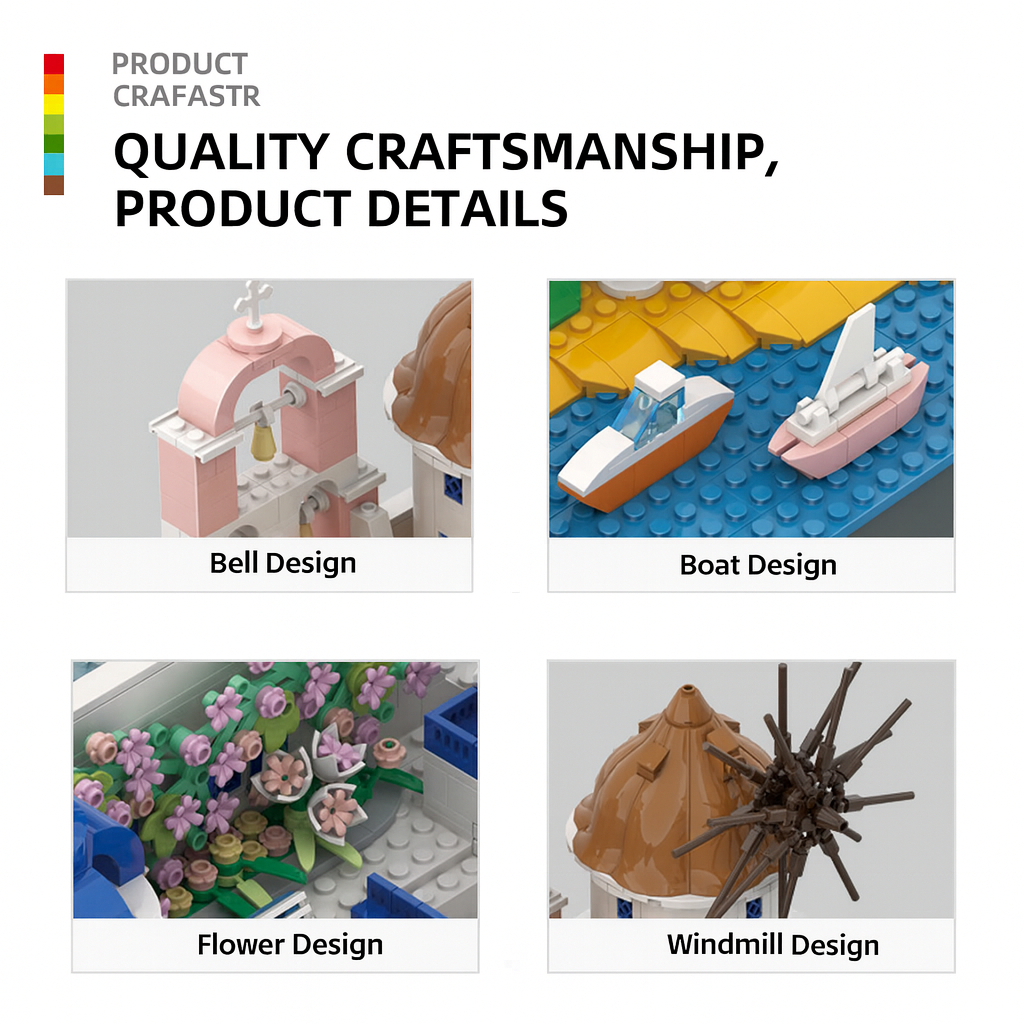 PRODUCT
CRAFASTR

QUALITY CRAFTSMANSHIP, PRODUCT DETAILS

Bell Design

Boat Design

Flower Design

Windmill Design